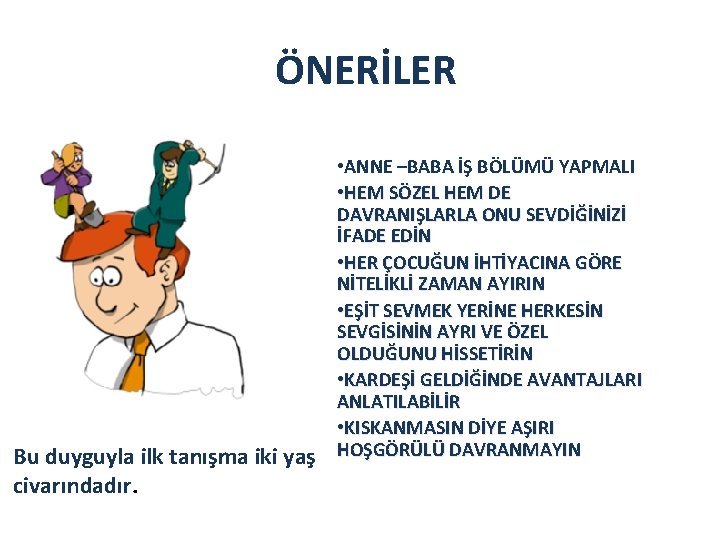 ÖNERİLER

•ANNE –BABA İŞ BÖLÜMÜ YAPMALI
•HEM SÖZEL HEM DE DAVRANIŞLARLA ONU SEVDİĞİNİZİ İFADE EDİN
•HER ÇOCUĞUN İHTİYACINA GÖRE NİTELİKLİ ZAMAN AYIRIN
•EŞİT SEVMEK YERİNE HERKESİN SEVGİSİNİN AYRI VE ÖZEL OLDUĞUNU HİSSETİRİN
•KARDEŞİ GELDİĞİNDE AVANTAJLARI ANLATILABİLİR
•KISKANMASIN DİYE AŞIRI HOŞGÖRÜLÜ DAVRANMAYIN

Bu duyguyla ilk tanışma iki yaş civarındadır.